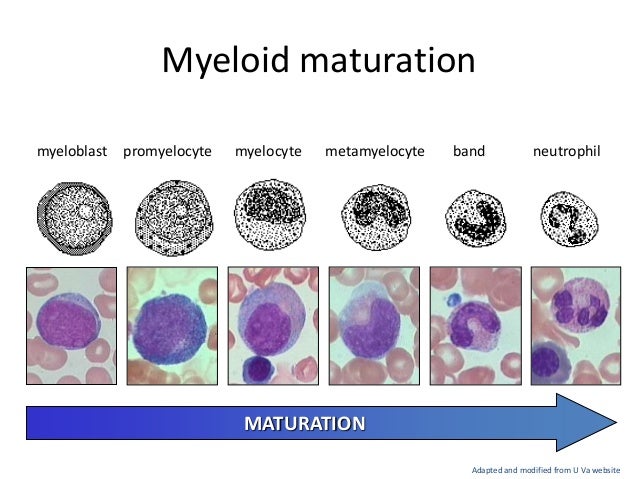 Myeloid maturation

myeloblast promyelocyte myelocyte metamyelocyte band neutrophil

MATURATION

Adapted and modified from U Va website